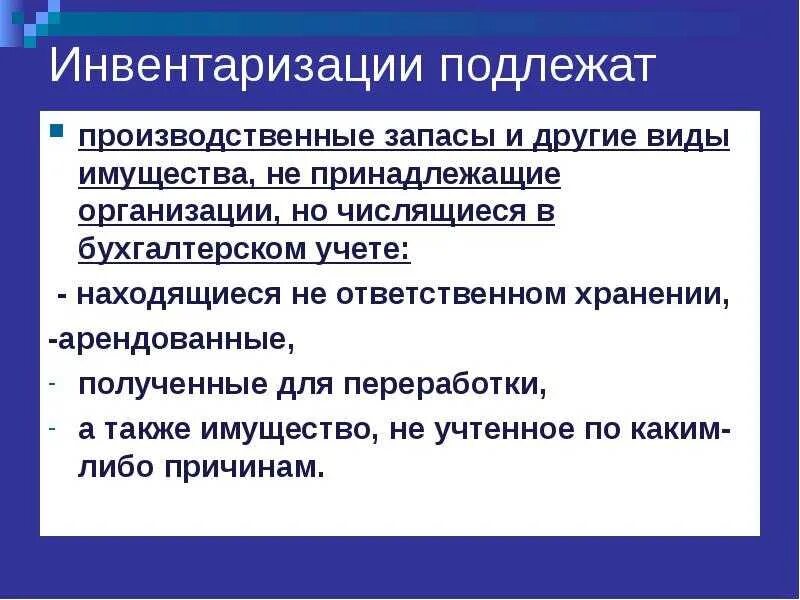 Инвентаризации подлежат

производственные запасы и другие виды имущества, не принадлежащие организации, но числящиеся в бухгалтерском учете:

- находящиеся не ответственном хранении,

-арендованные,

- полученные для переработки,

- а также имущество, не учтенное по каким-либо причинам.